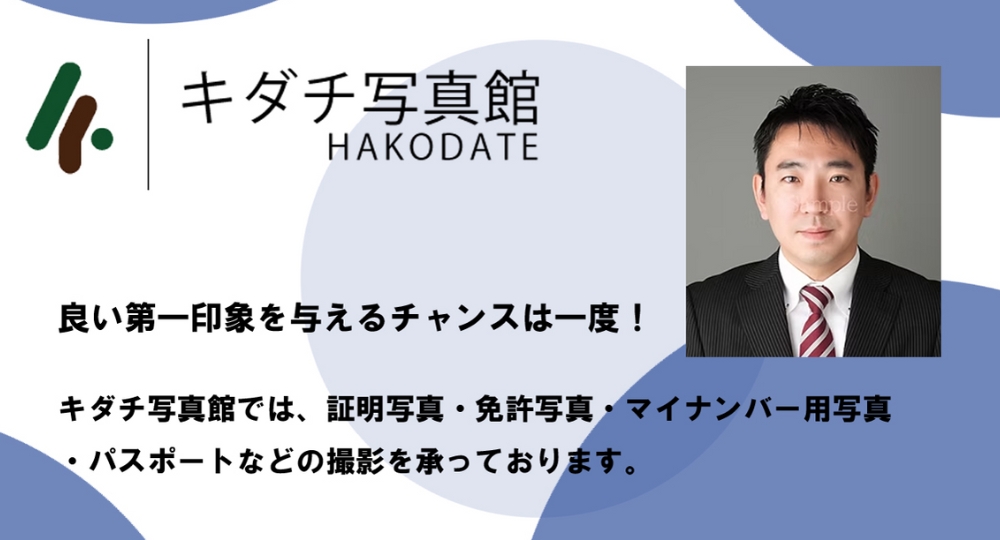 キダチ写真館
HAKODATE

Sample

良い第一印象を与えるチャンスは一度！

キダチ写真館では、証明写真・免許写真・マイナンバー用写真・パスポートなどの撮影を承っております。